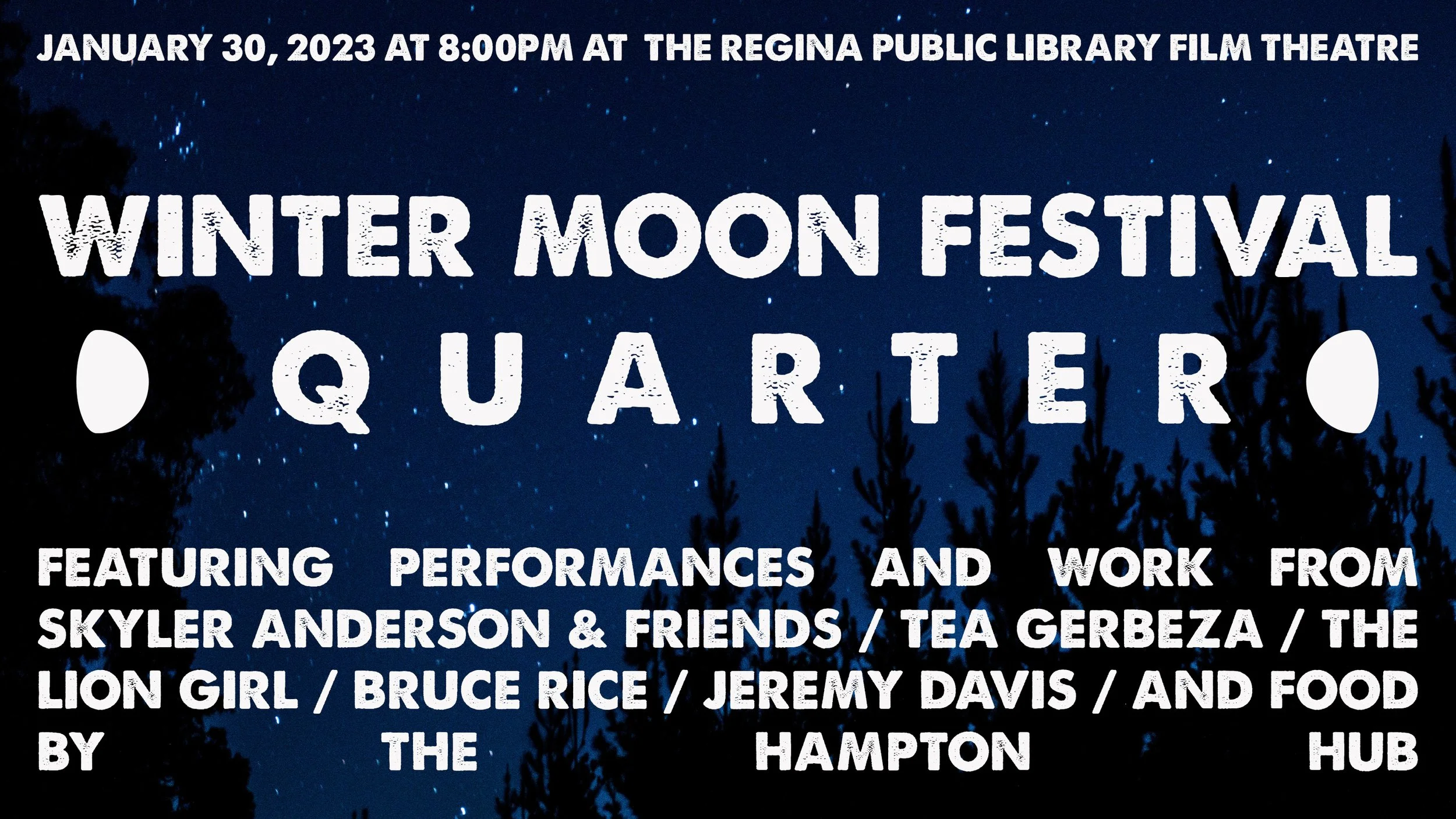 JANUARY 30, 2023 AT 8:00PM AT THE REGINA PUBLIC LIBRARY FILM THEATRE

WINTER MOON FESTIVAL

QUARTER

FEATURING PERFORMANCES AND WORK FROM SKYLER ANDERSON & FRIENDS / TEA GERBEZA / THE LION GIRL / BRUCE RICE / JEREMY DAVIS / AND FOOD BY THE HAMPTON HUB